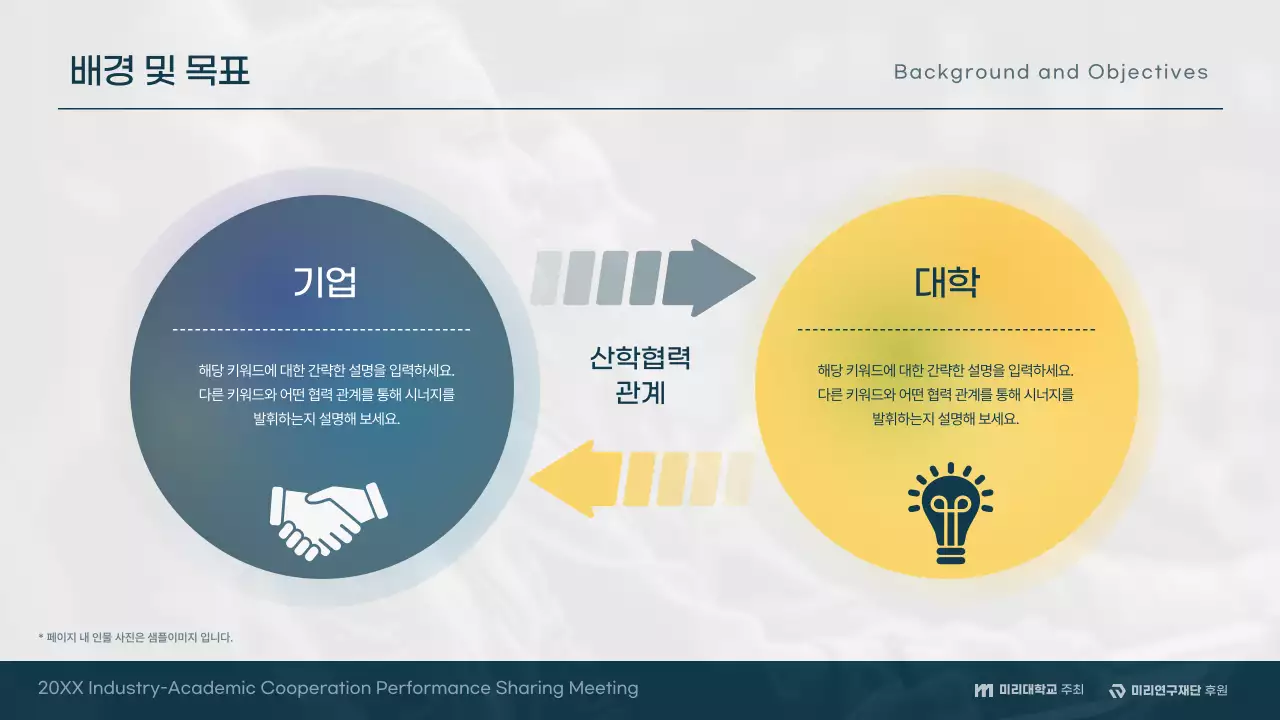 배경 및 목표

Background and Objectives

기업

해당 키워드에 대한 간략한 설명을 입력하세요. 다른 키워드와 어떤 협력 관계를 통해 시너지를 발휘하는지 설명해 보세요.

산학협력
관계

대학

해당 키워드에 대한 간략한 설명을 입력하세요. 다른 키워드와 어떤 협력 관계를 통해 시너지를 발휘하는지 설명해 보세요.

* 페이지 내 인물 사진은 샘플이미지 입니다.

20XX Industry-Academic Cooperation Performance Sharing Meeting

미리대학교 주최

미리연구재단 후원